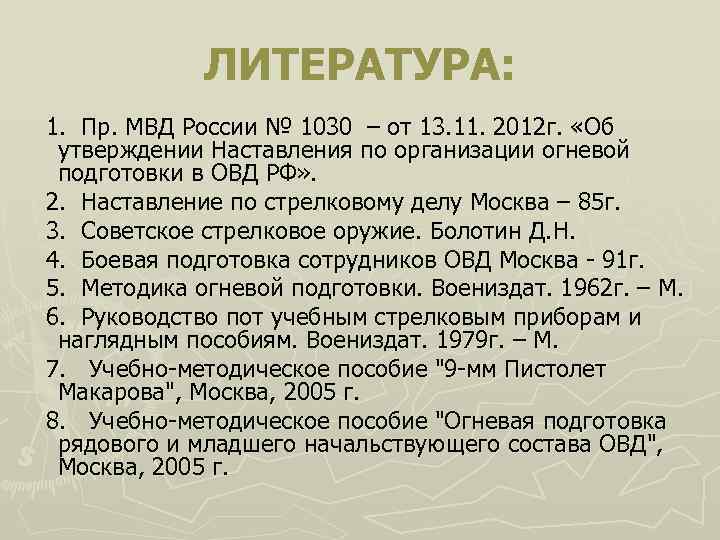 ЛИТЕРАТУРА:

1. Пр. МВД России № 1030 – от 13.11. 2012г. «Об утверждении Наставления по организации огневой подготовки в ОВД РФ».
2. Наставление по стрелковому делу Москва – 85г.
3. Советское стрелковое оружие. Болотин Д.Н.
4. Боевая подготовка сотрудников ОВД Москва - 91г.
5. Методика огневой подготовки. Воениздат. 1962г. – М.
6. Руководство пот учебным стрелковым приборам и наглядным пособиям. Воениздат. 1979г. – М.
7. Учебно-методическое пособие "9-мм Пистолет Макарова", Москва, 2005 г.
8. Учебно-методическое пособие "Огневая подготовка рядового и младшего начальствующего состава ОВД", Москва, 2005 г.